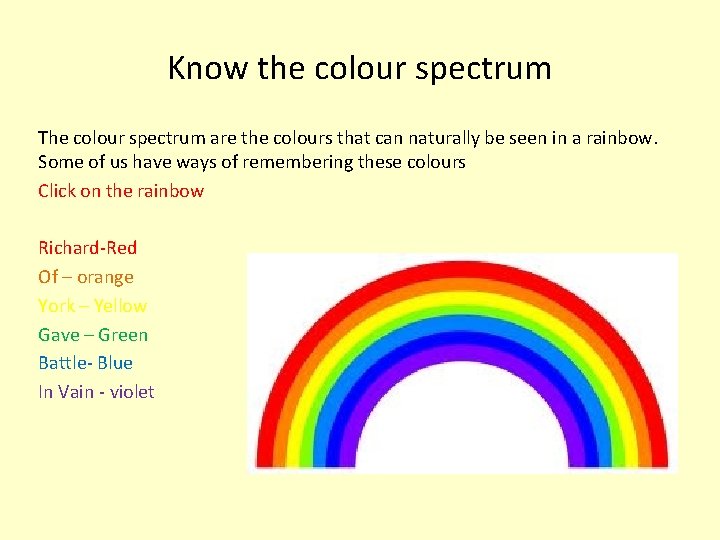 Know the colour spectrum

The colour spectrum are the colours that can naturally be seen in a rainbow. Some of us have ways of remembering these colours

Click on the rainbow

Richard-Red
Of – orange
York – Yellow
Gave – Green
Battle- Blue
In Vain - violet